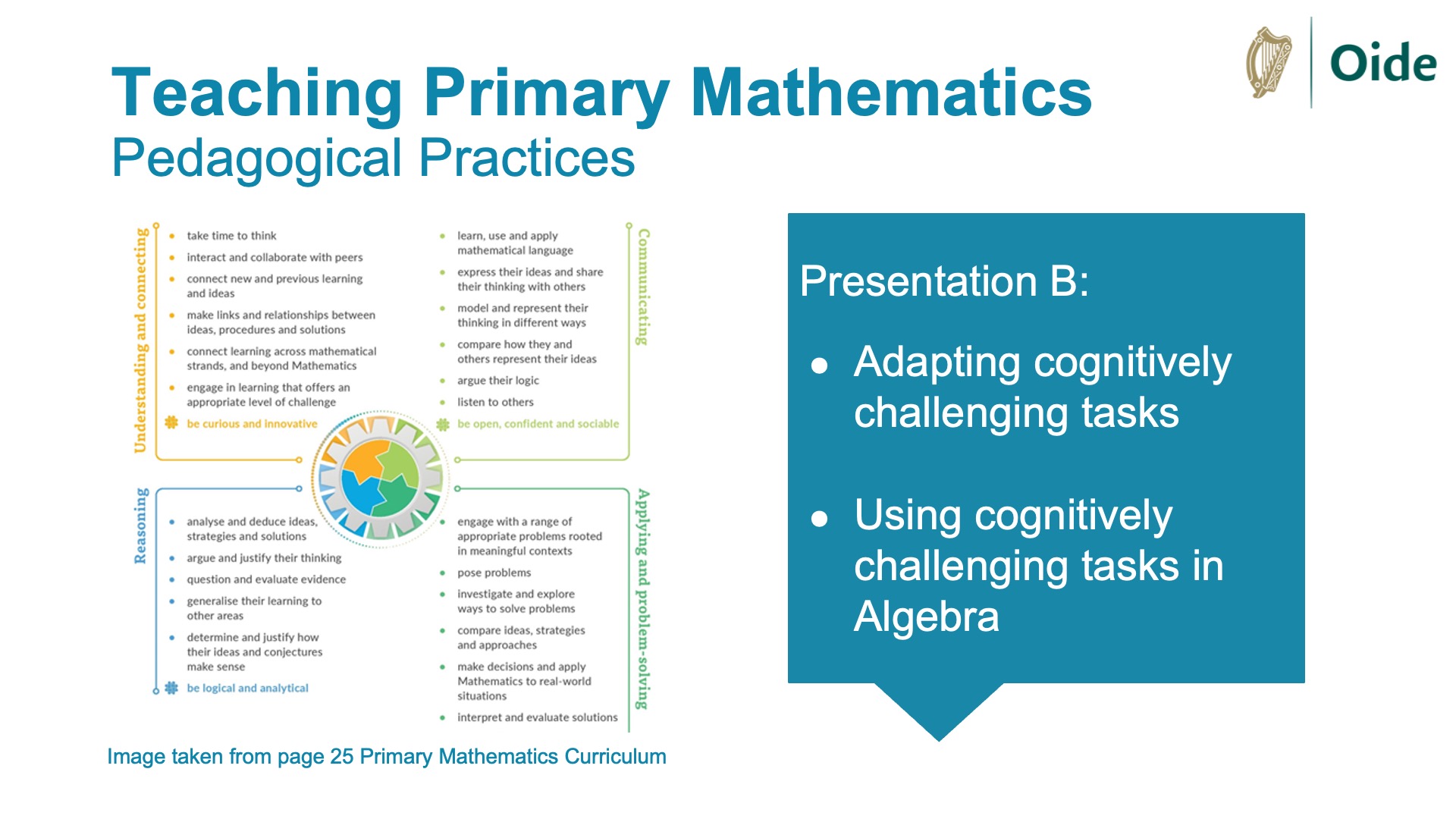 Oide

Teaching Primary Mathematics
Pedagogical Practices

Understanding and connecting

- take time to think
- interact and collaborate with peers
- connect new and previous learning and ideas
- make links and relationships between ideas, procedures and solutions
- connect learning across mathematical strands, and beyond Mathematics
- engage in learning that offers an appropriate level of challenge
- be curious and innovative

Communicating

- learn, use and apply mathematical language
- express their ideas and share their thinking with others
- model and represent their thinking in different ways
- compare how they and others represent their ideas
- argue their logic
- listen to others
- be open, confident and sociable

Reasoning

- analyse and deduce ideas, strategies and solutions
- argue and justify their thinking
- question and evaluate evidence
- generalise their learning to other areas
- determine and justify how their ideas and conjectures make sense
- be logical and analytical

Applying and problem-solving

- engage with a range of appropriate problems rooted in meaningful contexts
- pose problems
- investigate and explore ways to solve problems
- compare ideas, strategies and approaches
- make decisions and apply Mathematics to real-world situations
- interpret and evaluate solutions

Image taken from page 25 Primary Mathematics Curriculum

Presentation B:

- Adapting cognitively challenging tasks
- Using cognitively challenging tasks in Algebra